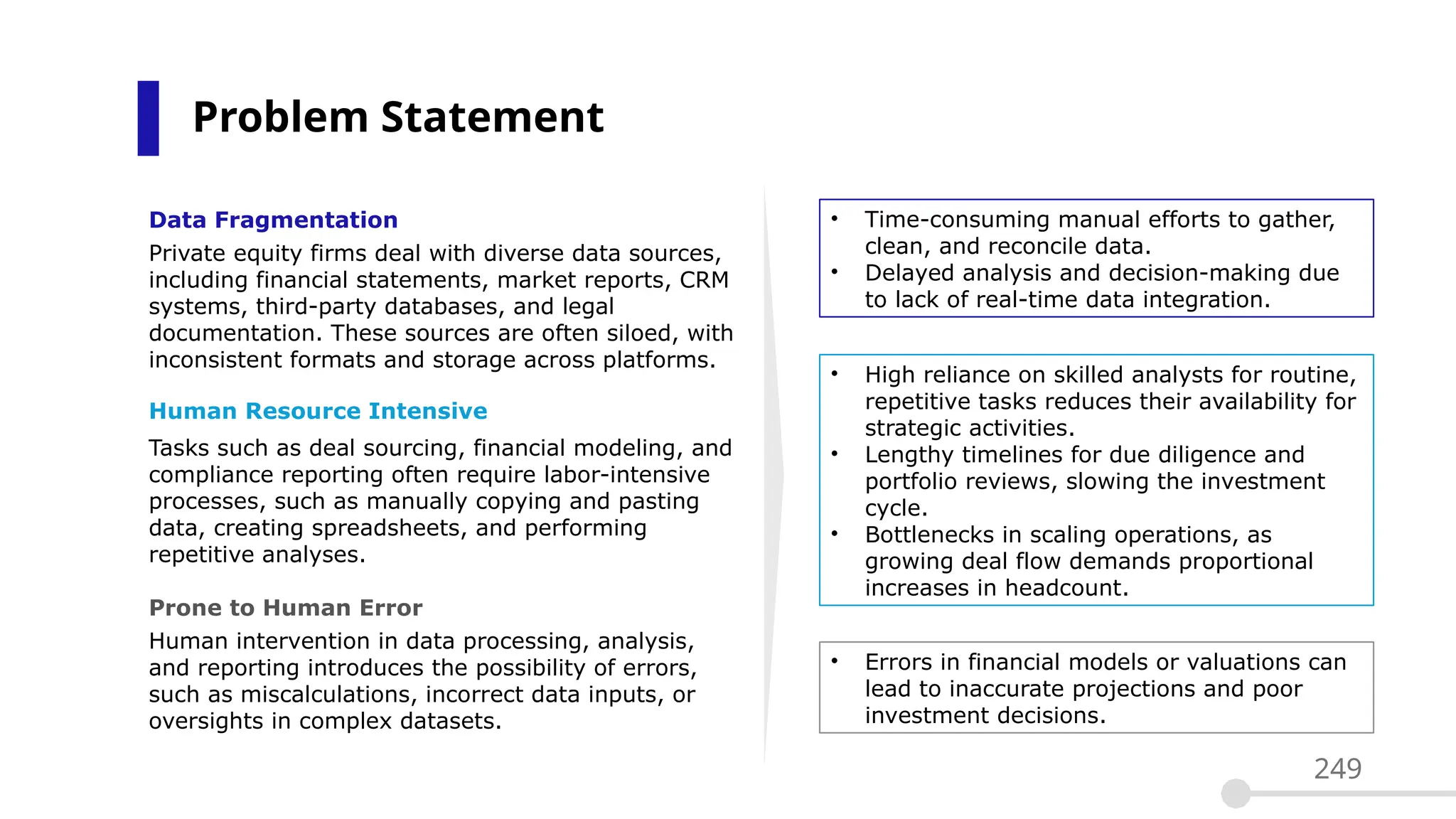 Problem Statement

Data Fragmentation
Private equity firms deal with diverse data sources, including financial statements, market reports, CRM systems, third-party databases, and legal documentation. These sources are often siloed, with inconsistent formats and storage across platforms.

Human Resource Intensive
Tasks such as deal sourcing, financial modeling, and compliance reporting often require labor-intensive processes, such as manually copying and pasting data, creating spreadsheets, and performing repetitive analyses.

Prone to Human Error
Human intervention in data processing, analysis, and reporting introduces the possibility of errors, such as miscalculations, incorrect data inputs, or oversights in complex datasets.

• Time-consuming manual efforts to gather, clean, and reconcile data.
• Delayed analysis and decision-making due to lack of real-time data integration.

• High reliance on skilled analysts for routine, repetitive tasks reduces their availability for strategic activities.
• Lengthy timelines for due diligence and portfolio reviews, slowing the investment cycle.
• Bottlenecks in scaling operations, as growing deal flow demands proportional increases in headcount.

• Errors in financial models or valuations can lead to inaccurate projections and poor investment decisions.

249